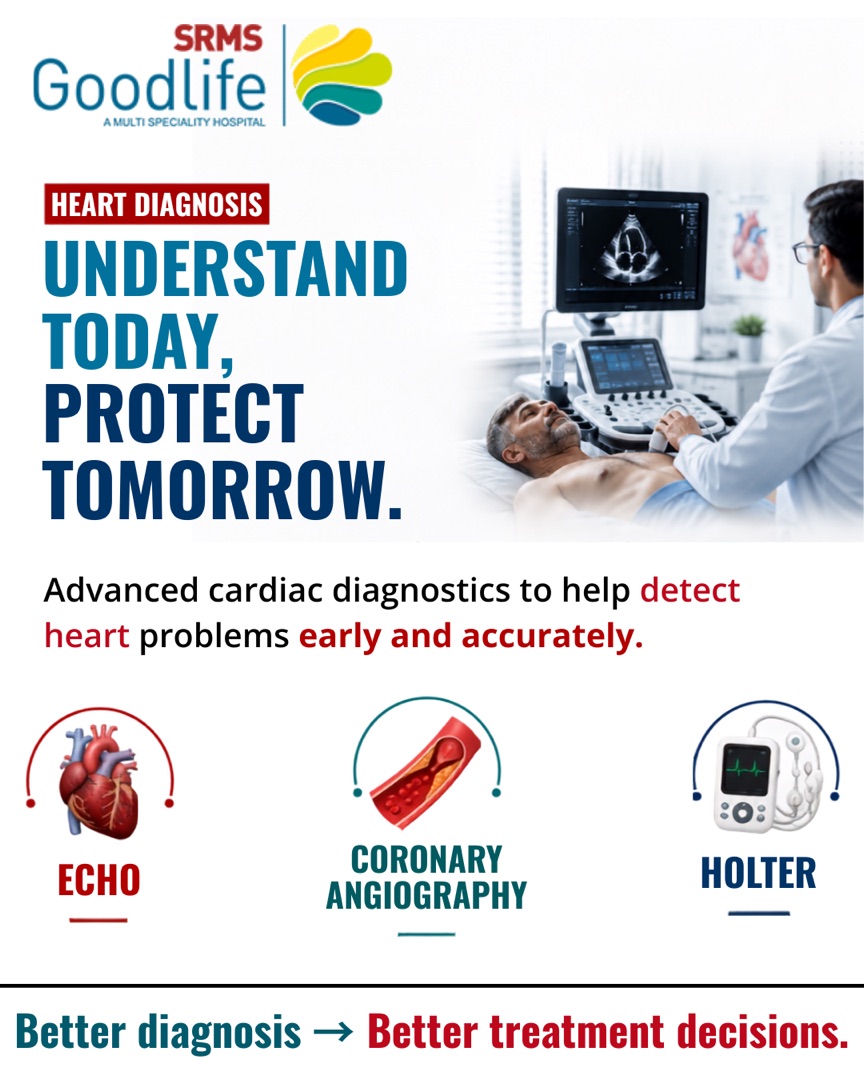 SRMS
Goodlife
A MULTI SPECIALITY HOSPITAL

HEART DIAGNOSIS

UNDERSTAND TODAY, PROTECT TOMORROW.

Advanced cardiac diagnostics to help detect heart problems early and accurately.

ECHO

CORONARY ANGIOGRAPHY

HOLTER

Better diagnosis → Better treatment decisions.